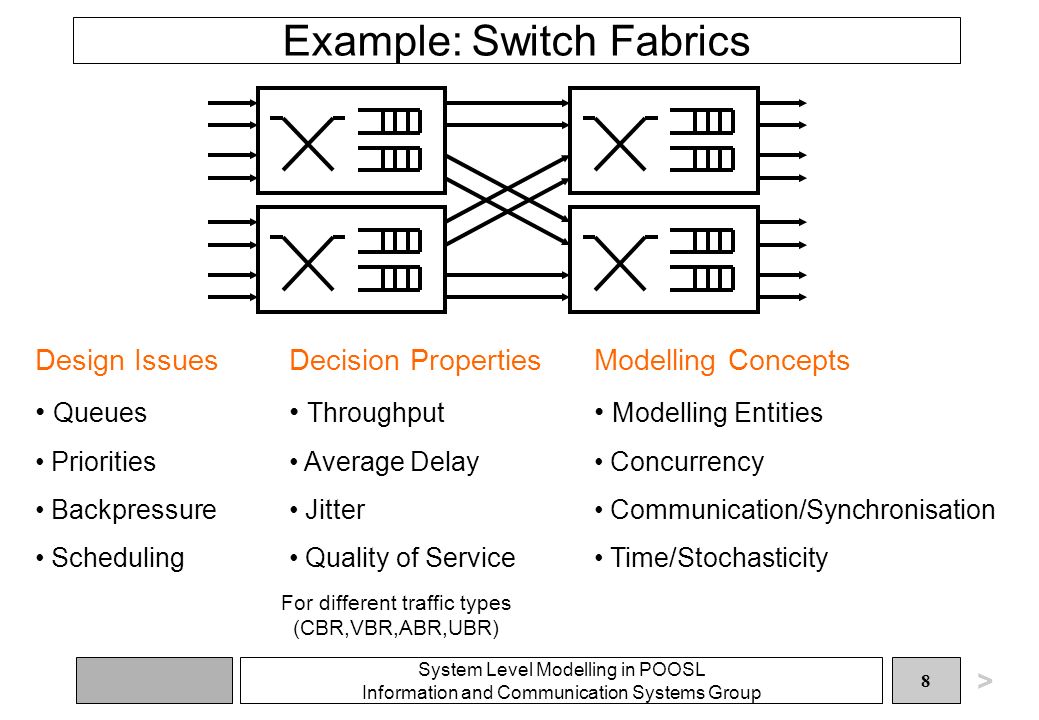 Example: Switch Fabrics

Design Issues

• Queues

• Priorities

• Backpressure

• Scheduling

Decision Properties

• Throughput

• Average Delay

• Jitter

• Quality of Service

For different traffic types (CBR,VBR,ABR,UBR)

Modelling Concepts

• Modelling Entities

• Concurrency

• Communication/Synchronisation

• Time/Stochasticity

System Level Modelling in POOSL
Information and Communication Systems Group

8

>